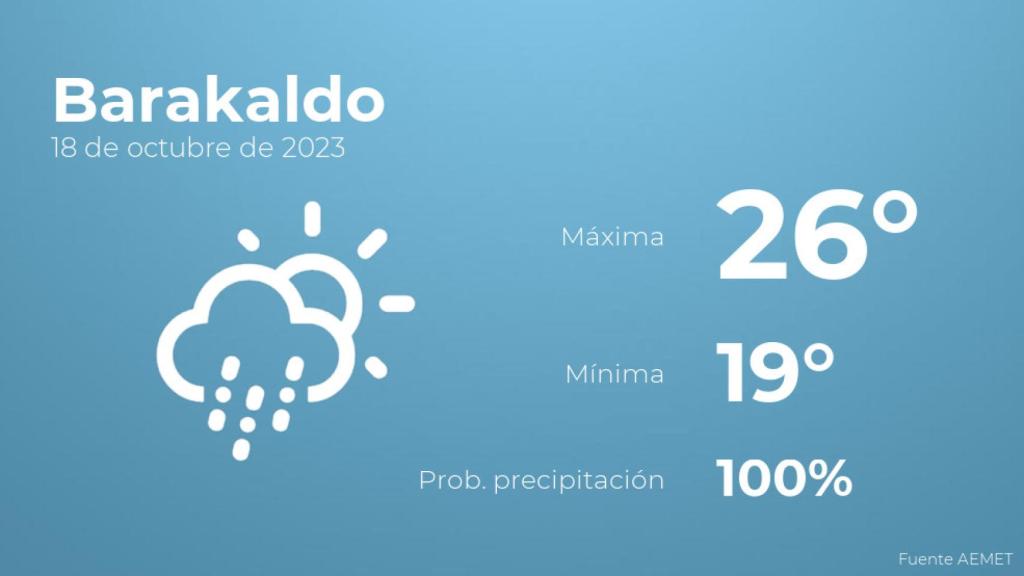 Barakaldo
18 de octubre de 2023

Máxima 26°

Mínima 19°

Prob. precipitación 100%

Fuente AEMET